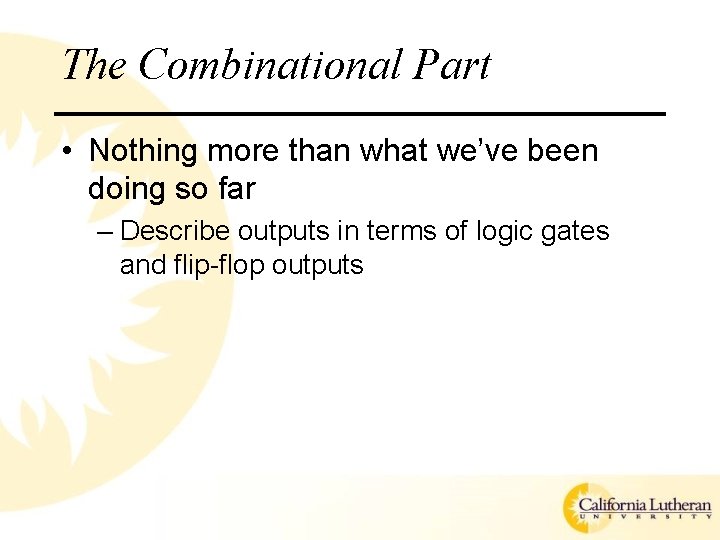 The Combinational Part

• Nothing more than what we've been doing so far

– Describe outputs in terms of logic gates and flip-flop outputs

California Lutheran UNIVERSITY